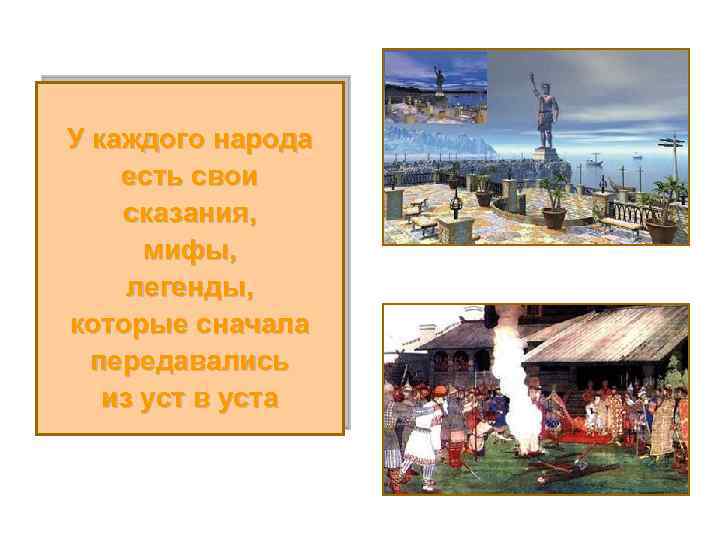 У каждого народа есть свои сказания, мифы, легенды, которые сначала передавались из уст в уста